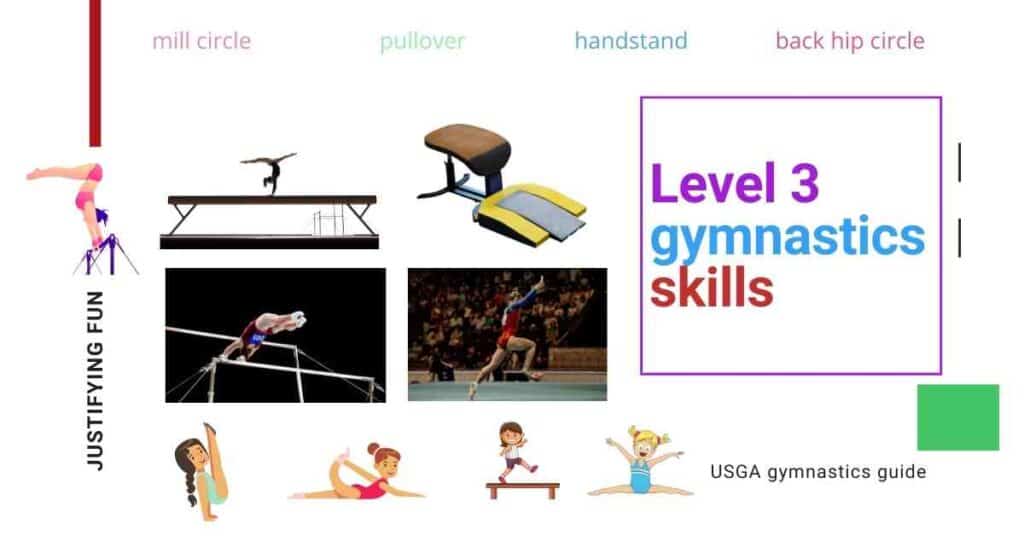 mill circle pullover handstand back hip circle

JUSTIFYING FUN

Level 3 gymnastics skills

USGA gymnastics guide